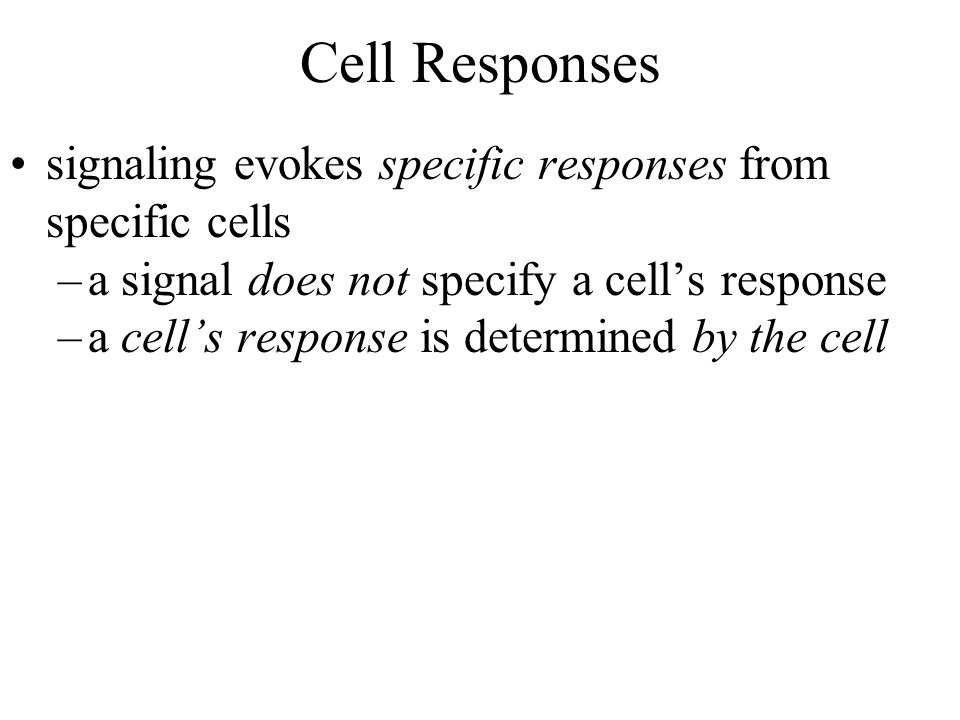 Cell Responses

• signaling evokes specific responses from specific cells
– a signal does not specify a cell’s response
– a cell’s response is determined by the cell